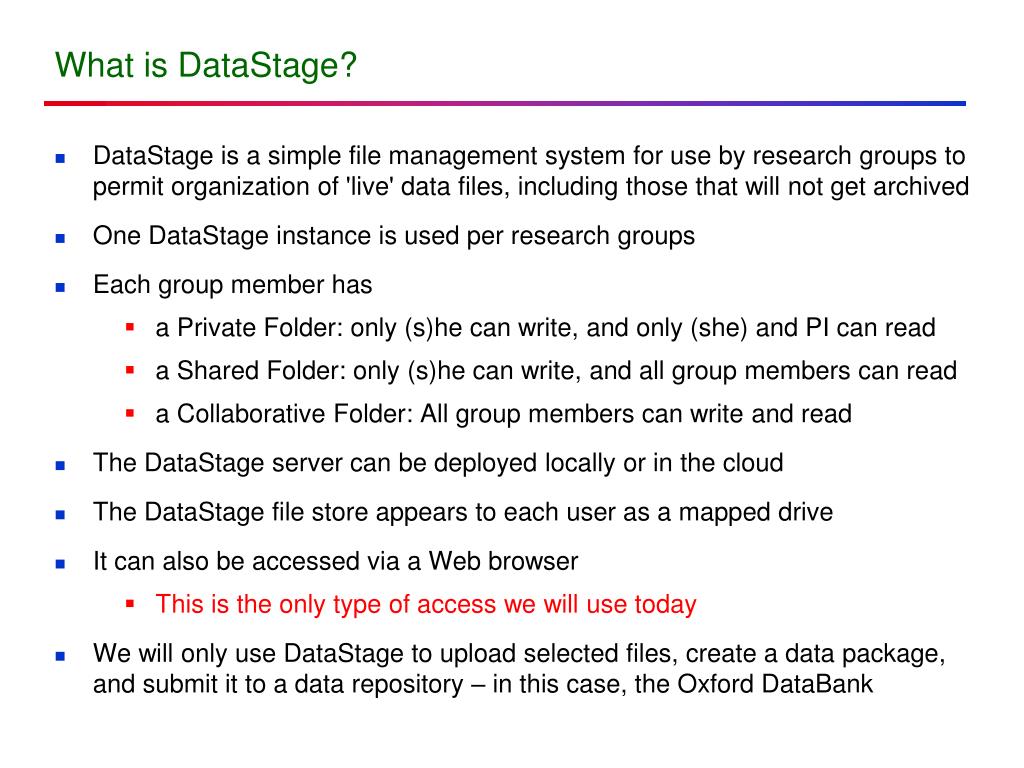 What is DataStage?

- DataStage is a simple file management system for use by research groups to permit organization of 'live' data files, including those that will not get archived
- One DataStage instance is used per research groups
- Each group member has
  - a Private Folder: only (s)he can write, and only (she) and PI can read
  - a Shared Folder: only (s)he can write, and all group members can read
  - a Collaborative Folder: All group members can write and read
- The DataStage server can be deployed locally or in the cloud
- The DataStage file store appears to each user as a mapped drive
- It can also be accessed via a Web browser
  - This is the only type of access we will use today
- We will only use DataStage to upload selected files, create a data package, and submit it to a data repository – in this case, the Oxford DataBank